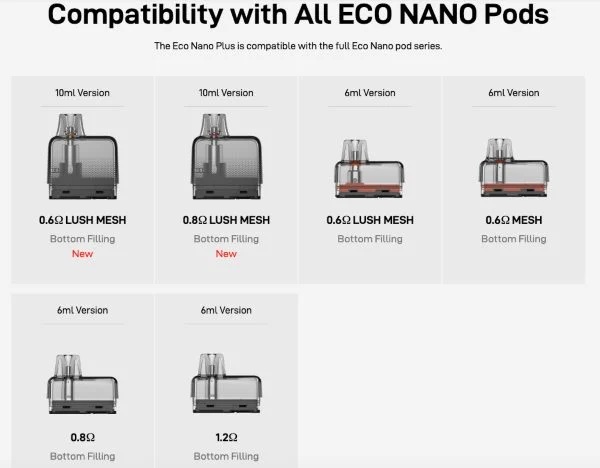 Compatibility with All ECO NANO Pods

The Eco Nano Plus is compatible with the full Eco Nano pod series.

10ml Version

0.6Ω LUSH MESH

Bottom Filling

New

10ml Version

0.8Ω LUSH MESH

Bottom Filling

New

6ml Version

0.6Ω LUSH MESH

Bottom Filling

6ml Version

0.6Ω MESH

Bottom Filling

6ml Version

0.8Ω

Bottom Filling

6ml Version

1.2Ω

Bottom Filling